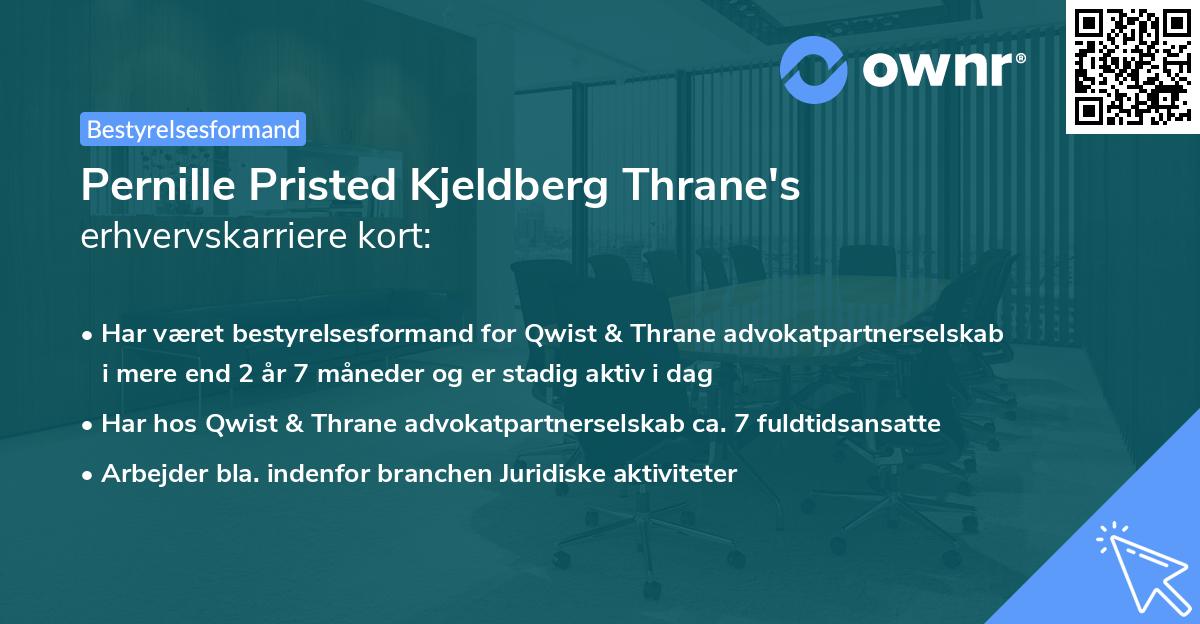 ownr®

Bestyrelsesformand

Pernille Pristed Kjeldberg Thrane's
erhvervskarriere kort:

• Har været bestyrelsesformand for Qwist & Thrane advokatpartnerselskab i mere end 2 år 7 måneder og er stadig aktiv i dag
• Har hos Qwist & Thrane advokatpartnerselskab ca. 7 fuldtidsansatte
• Arbejder bla. indenfor branchen Juridiske aktiviteter